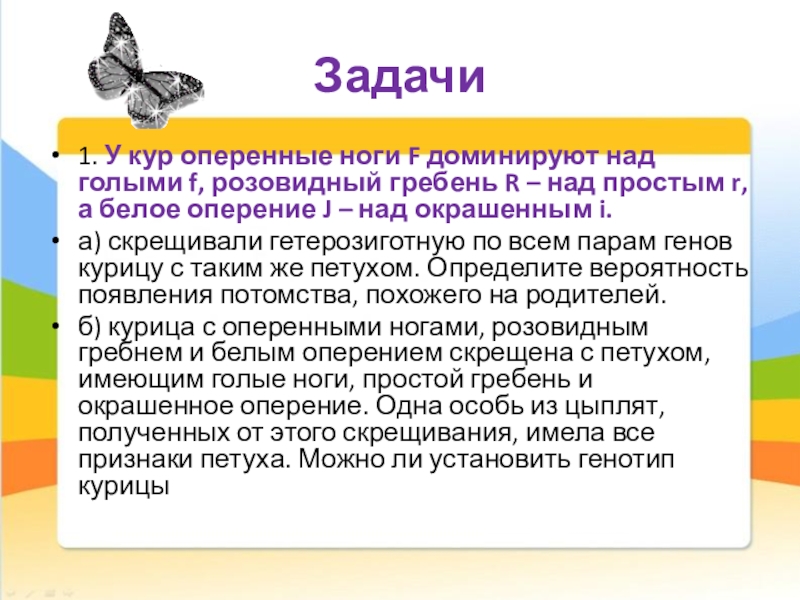 Задачи

• 1. У кур оперенные ноги F доминируют над голыми f, розовидный гребень R – над простым r, а белое оперение J – над окрашенным i.

• а) скрещивали гетерозиготную по всем парам генов курицу с таким же петухом. Определите вероятность появления потомства, похожего на родителей.

• б) курица с оперенными ногами, розовидным гребнем и белым оперением скрещена с петухом, имеющим голые ноги, простой гребень и окрашенное оперение. Одна особь из цыплят, полученных от этого скрещивания, имела все признаки петуха. Можно ли установить генотип курицы